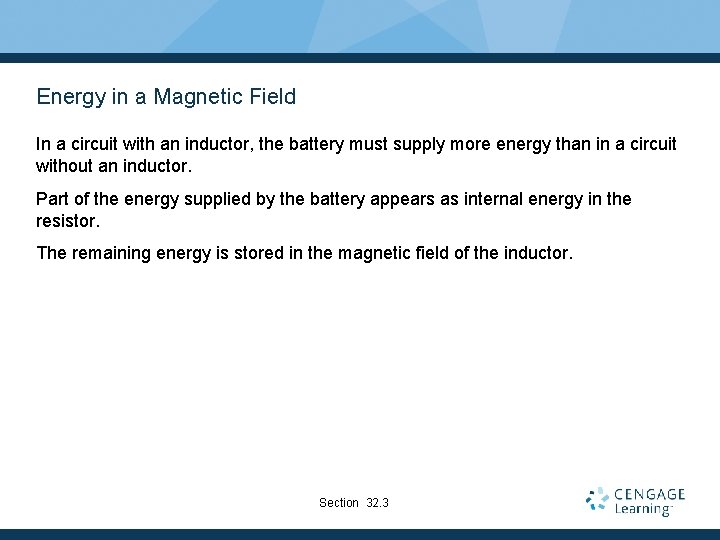 Energy in a Magnetic Field

In a circuit with an inductor, the battery must supply more energy than in a circuit without an inductor.

Part of the energy supplied by the battery appears as internal energy in the resistor.

The remaining energy is stored in the magnetic field of the inductor.

Section 32.3

CENGAGE Learning